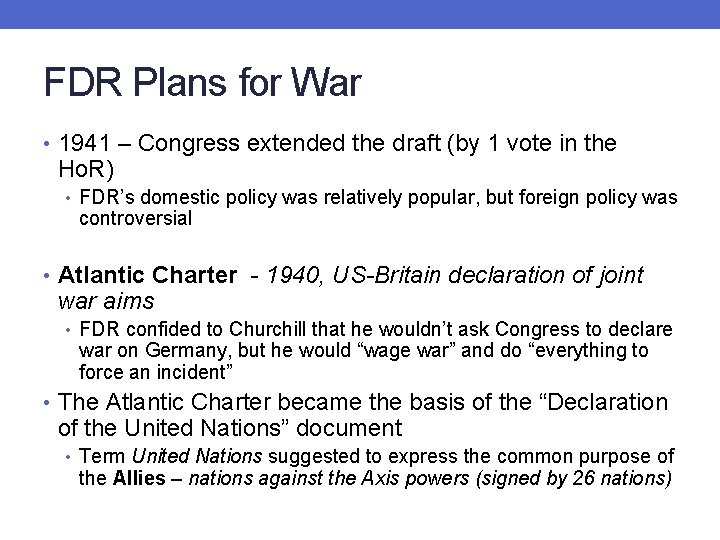 FDR Plans for War

• 1941 – Congress extended the draft (by 1 vote in the HoR)
  • FDR's domestic policy was relatively popular, but foreign policy was controversial

• Atlantic Charter - 1940, US-Britain declaration of joint war aims
  • FDR confided to Churchill that he wouldn't ask Congress to declare war on Germany, but he would "wage war" and do "everything to force an incident"

• The Atlantic Charter became the basis of the "Declaration of the United Nations" document
  • Term United Nations suggested to express the common purpose of the Allies – nations against the Axis powers (signed by 26 nations)